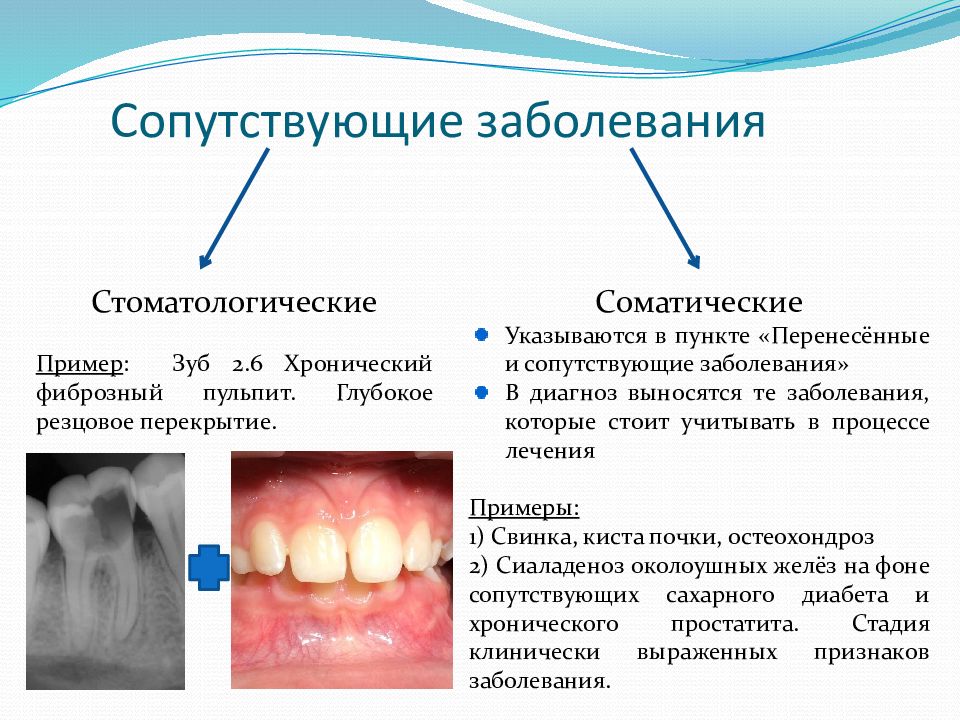 Сопутствующие заболевания

Стоматологические

Пример: Зуб 2.6 Хронический фиброзный пульпит. Глубокое резцовое перекрытие.

Соматические

Указываются в пункте «Перенесённые и сопутствующие заболевания»

В диагноз выносятся те заболевания, которые стоит учитывать в процессе лечения

Примеры:
1) Свинка, киста почки, остеохондроз
2) Сиаладеноз околоушных желёз на фоне сопутствующих сахарного диабета и хронического простатита. Стадия клинически выраженных признаков заболевания.